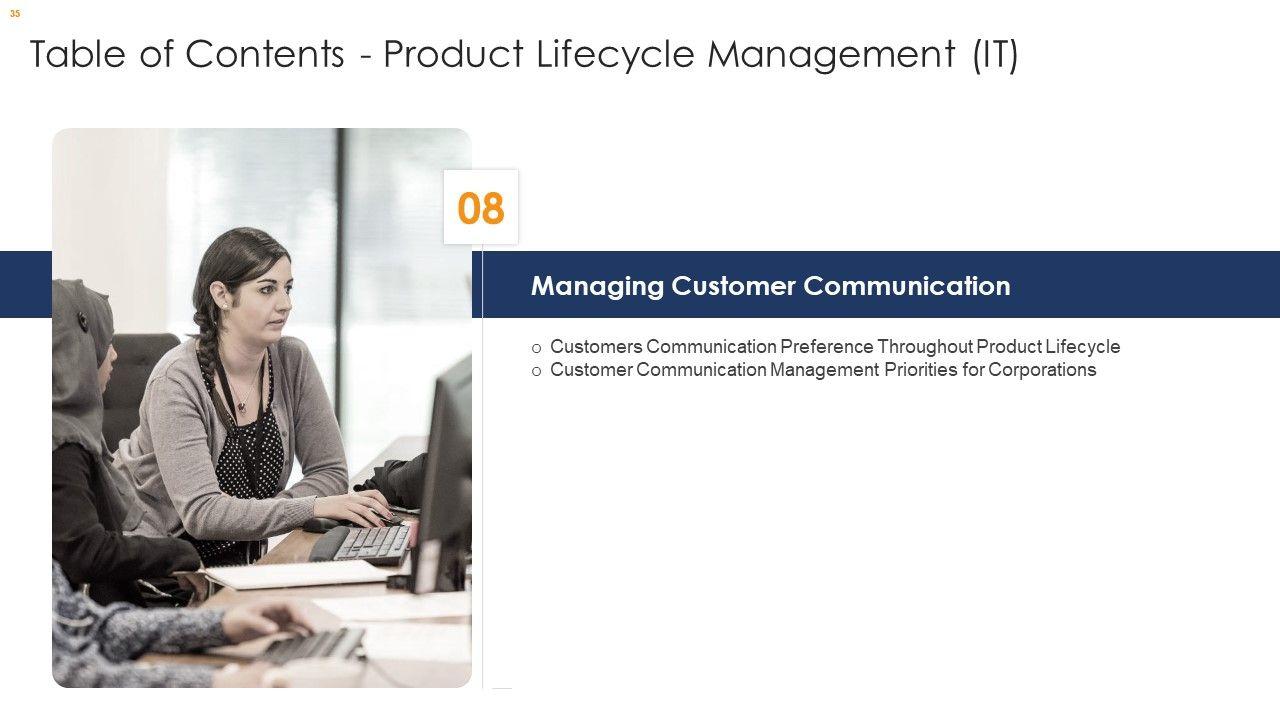 35

Table of Contents - Product Lifecycle Management (IT)

08

Managing Customer Communication

o Customers Communication Preference Throughout Product Lifecycle
o Customer Communication Management Priorities for Corporations